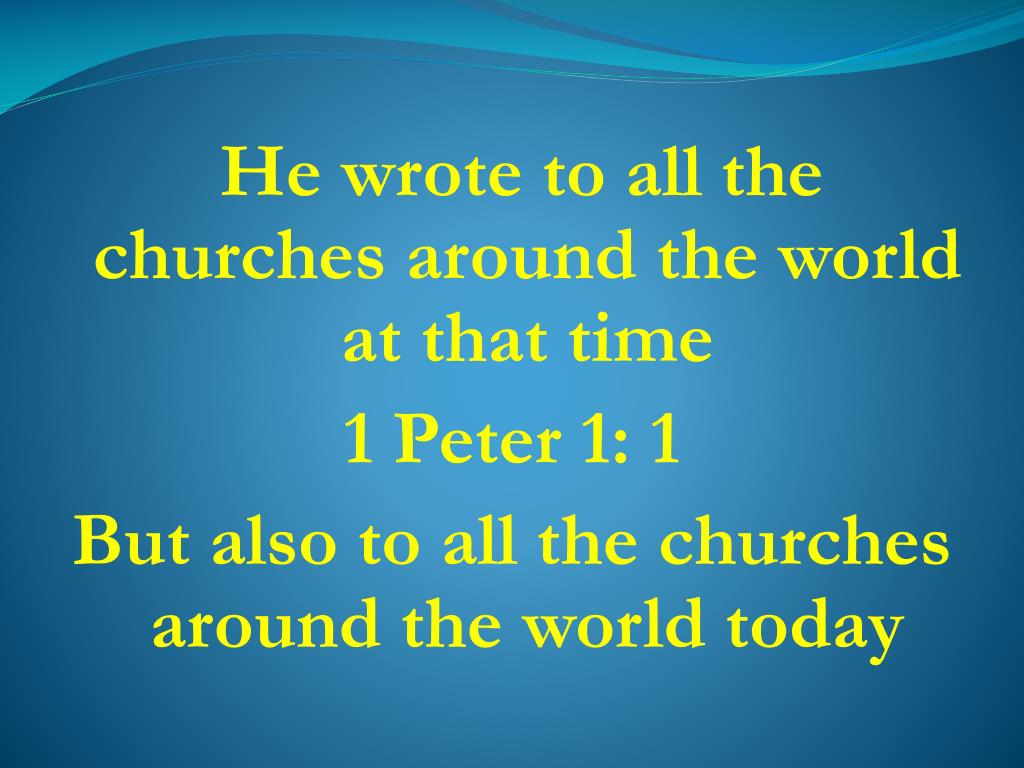 He wrote to all the churches around the world at that time

1 Peter 1: 1

But also to all the churches around the world today